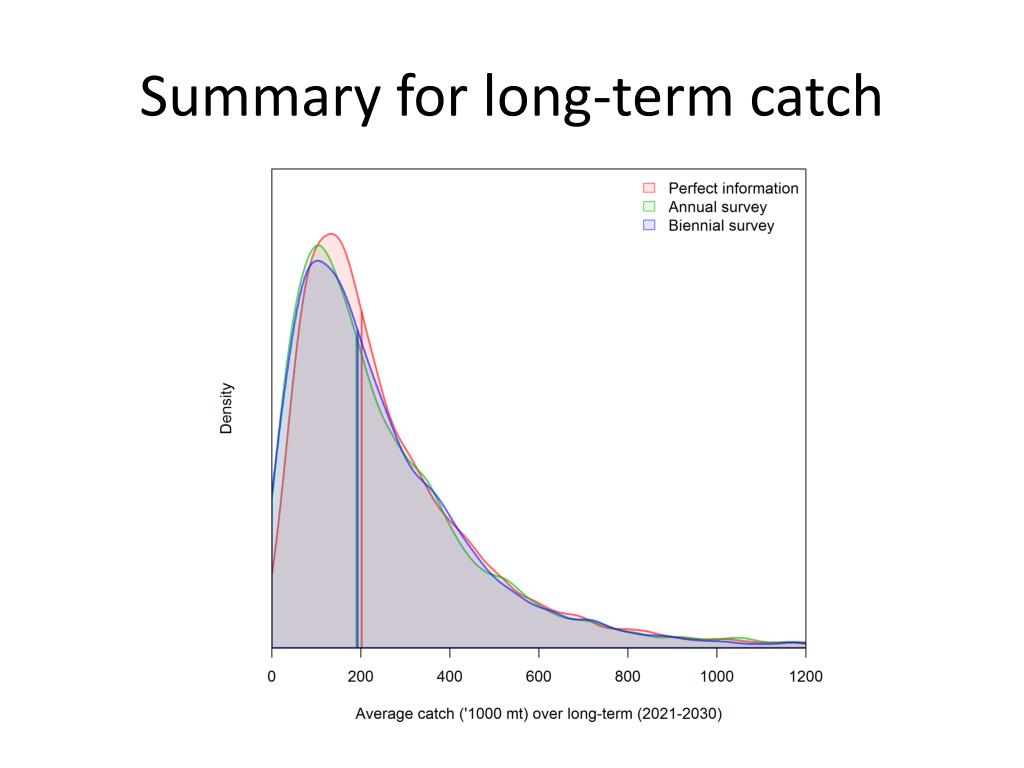 Summary for long-term catch

Perfect information
Annual survey
Biennial survey

Density

0 200 400 600 800 1000 1200

Average catch ('1000 mt) over long-term (2021-2030)